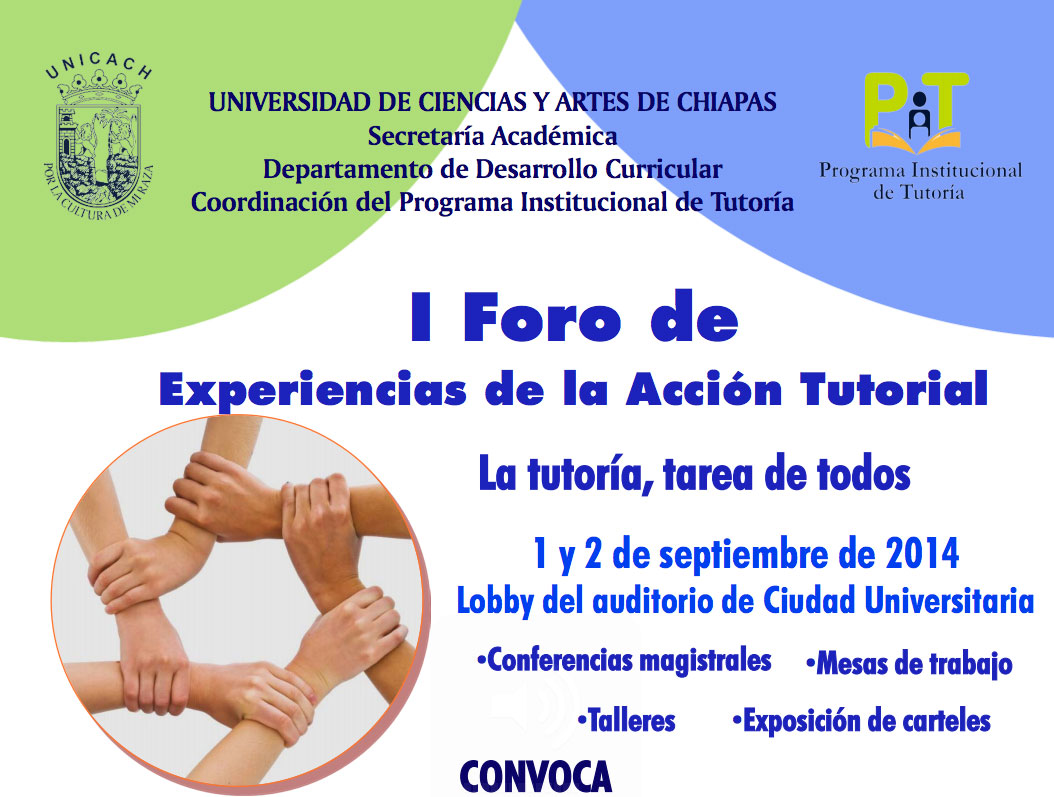 UNICACH

POR LA CULTURA DE MI RAZA

UNIVERSIDAD DE CIENCIAS Y ARTES DE CHIAPAS
Secretaría Académica
Departamento de Desarrollo Curricular
Coordinación del Programa Institucional de Tutoría

PIT
Programa Institucional de Tutoría

I Foro de
Experiencias de la Acción Tutorial

La tutoría, tarea de todos

1 y 2 de septiembre de 2014
Lobby del auditorio de Ciudad Universitaria

•Conferencias magistrales •Mesas de trabajo
•Talleres •Exposición de carteles

CONVOCA